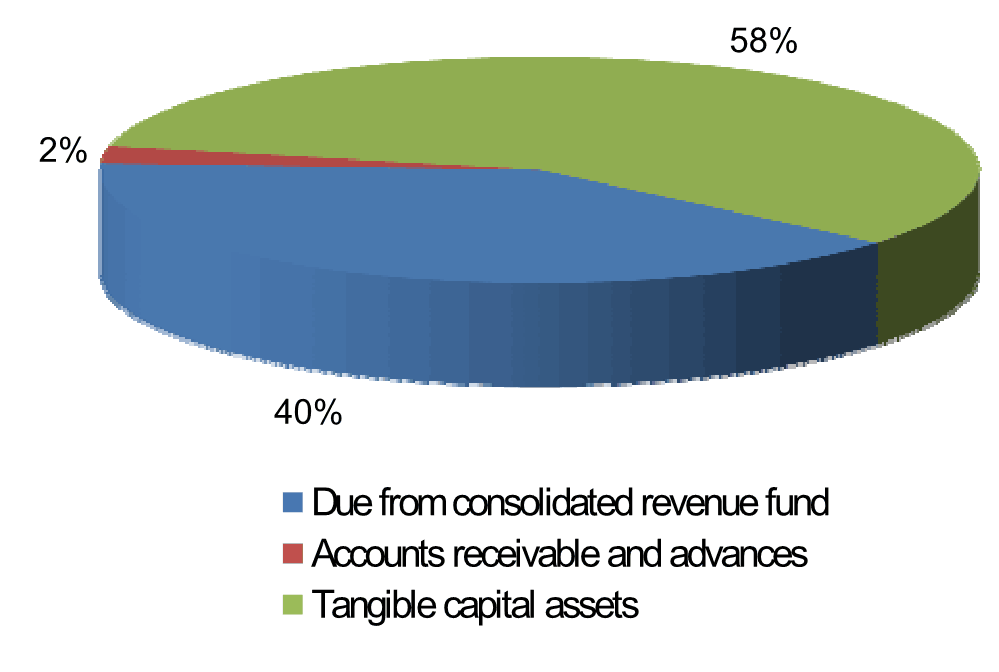 58%
2%
40%
Due from consolidated revenue fund
Accounts receivable and advances
Tangible capital assets